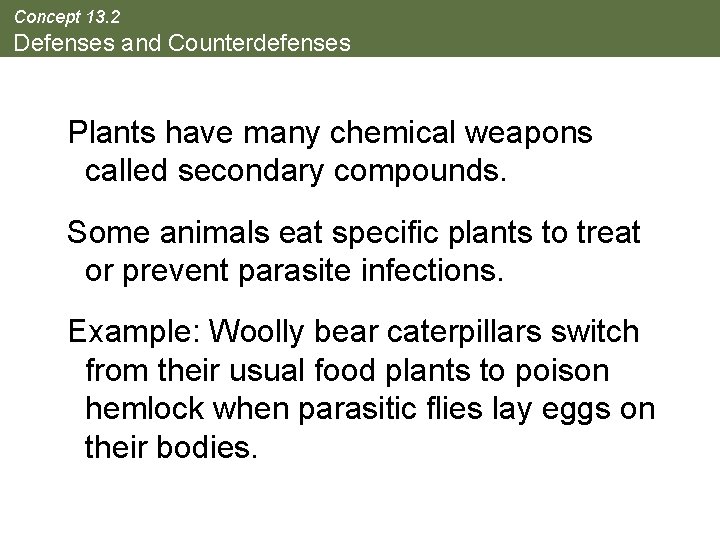 Concept 13.2
Defenses and Counterdefenses

Plants have many chemical weapons called secondary compounds.

Some animals eat specific plants to treat or prevent parasite infections.

Example: Woolly bear caterpillars switch from their usual food plants to poison hemlock when parasitic flies lay eggs on their bodies.